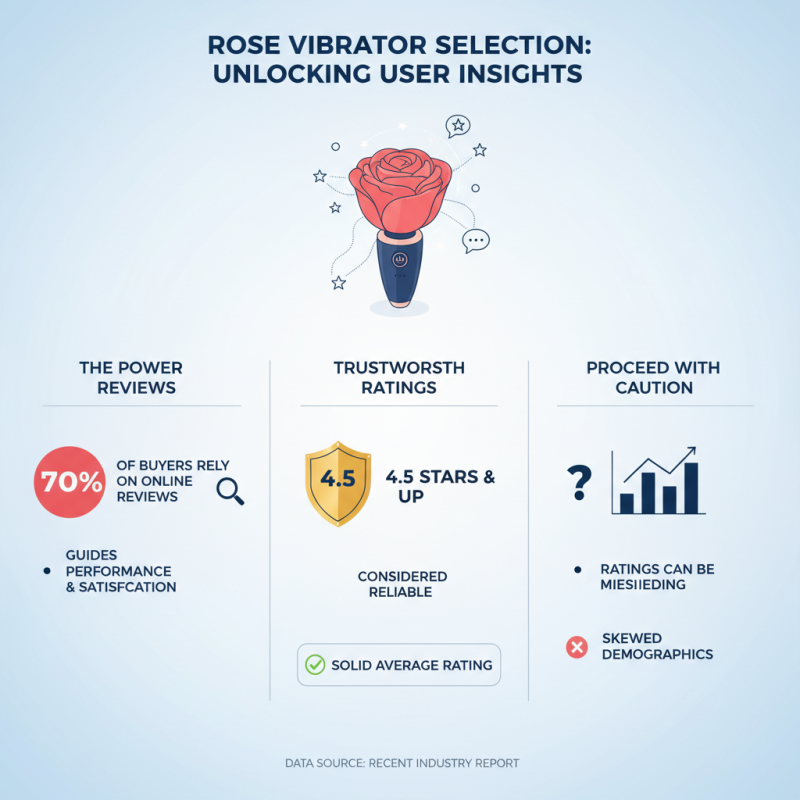 ROSE VIBRATOR SELECTION: UNLOCKING USER INSIGHTS

THE POWER REVIEWS

70% OF BUYERS RELY ON ONLINE REVIEWS

• GUIDES PERFORMANCE & SATISFCATION

TRUSTWORSTH RATINGS

4.5

4.5 STARS & UP

CONSIDERED RELIABLE

SOLID AVERAGE RATING

PROCEED WITH CAUTION

?

• RATINGS CAN BE MIESIIEDING

SKEWED DEMOGRAPHICS

DATA SOURCE: RECENT INDUSTRY REPORT